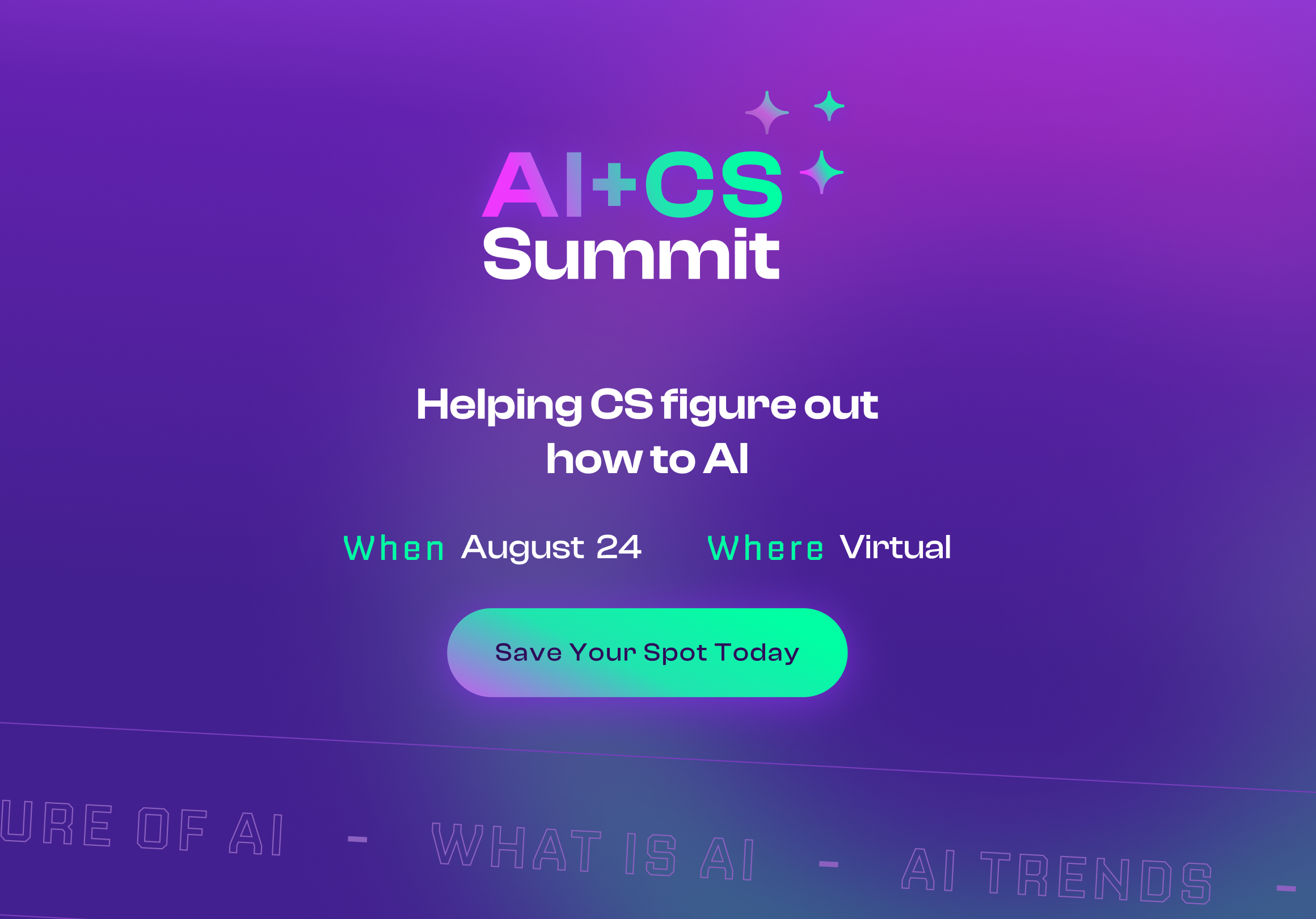 AI+CS
Summit

Helping CS figure out how to AI

When August 24 Where Virtual

Save Your Spot Today

URE OF AI - WHAT IS AI - AI TRENDS -